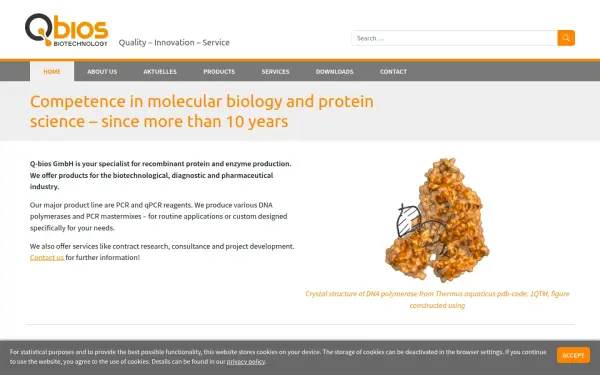 Qbios BIOTECHNOLOGY Quality – Innovation – Service

Search ...

HOME ABOUT US AKTUELLES PRODUCTS SERVICES DOWNLOADS CONTACT

Competence in molecular biology and protein science – since more than 10 years

Q-bios GmbH is your specialist for recombinant protein and enzyme production. We offer products for the biotechnological, diagnostic and pharmaceutical industry.

Our major product line are PCR and qPCR reagents. We produce various DNA polymerases and PCR mastermixes – for routine applications or custom designed specifically for your needs.

We also offer services like contract research, consultance and project development. Contact us for further information!

Crystal structure of DNA polymerase from Thermus aquaticus pdb-code: 1QTM, figure constructed using

For statistical purposes and to provide the best possible functionality, this website stores cookies on your device. The storage of cookies can be deactivated in the browser settings. If you continue to use the website, you agree to the use of cookies. Details can be found in our privacy policy.

ACCEPT